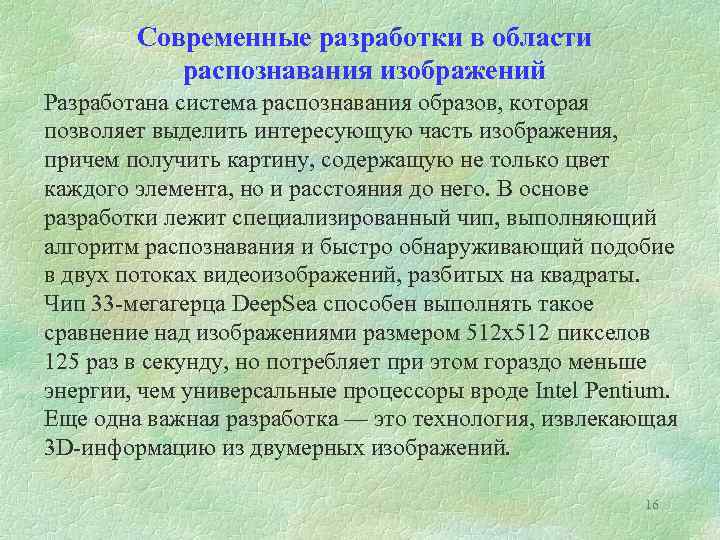 Современные разработки в области распознавания изображений

Разработана система распознавания образов, которая позволяет выделить интересующую часть изображения, причем получить картину, содержащую не только цвет каждого элемента, но и расстояния до него. В основе разработки лежит специализированный чип, выполняющий алгоритм распознавания и быстро обнаруживающий подобие в двух потоках видеоизображений, разбитых на квадраты. Чип 33-мегагерца DeepSea способен выполнять такое сравнение над изображениями размером 512x512 пикселов 125 раз в секунду, но потребляет при этом гораздо меньше энергии, чем универсальные процессоры вроде Intel Pentium. Еще одна важная разработка — это технология, извлекающая 3D-информацию из двумерных изображений.

16